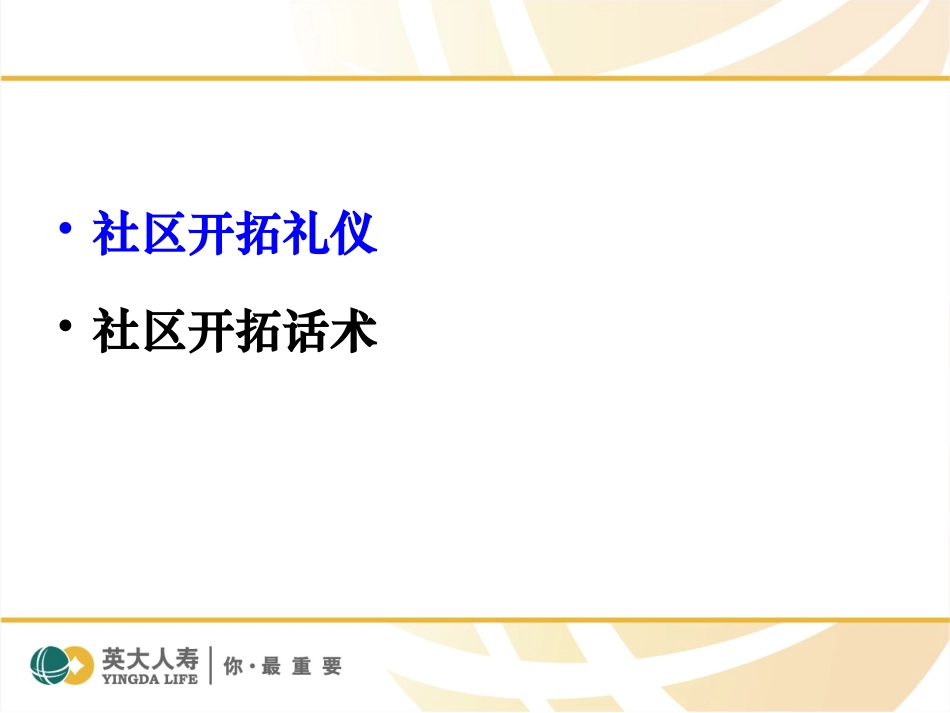 • 社区开拓礼仪
• 社区开拓话术

英大人寿 YINGDA LIFE 你·最重要